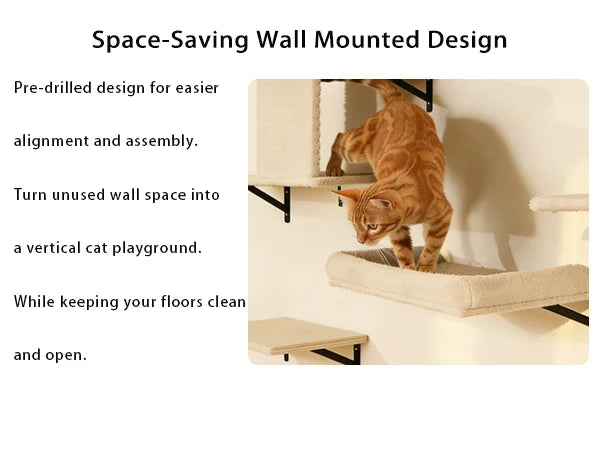 Space-Saving Wall Mounted Design

Pre-drilled design for easier alignment and assembly.

Turn unused wall space into a vertical cat playground.

While keeping your floors clean and open.